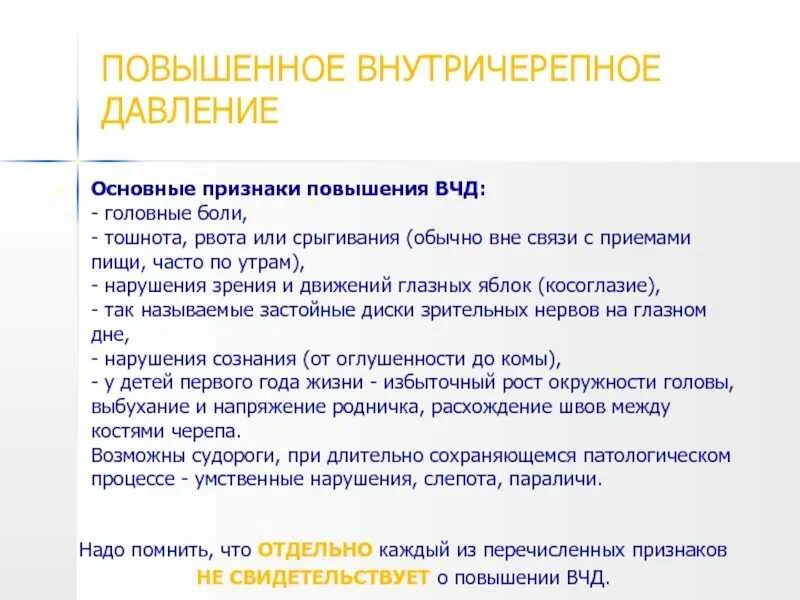 ПОВЫШЕННОЕ ВНУТРИЧЕРЕПНОЕ ДАВЛЕНИЕ

Основные признаки повышения ВЧД:
- головные боли,
- тошнота, рвота или срыгивания (обычно вне связи с приемами пищи, часто по утрам),
- нарушения зрения и движений глазных яблок (косоглазие),
- так называемые застойные диски зрительных нервов на глазном дне,
- нарушения сознания (от оглушенности до комы),
- у детей первого года жизни - избыточный рост окружности головы, выбухание и напряжение родничка, расхождение швов между костями черепа.
Возможны судороги, при длительно сохраняющемся патологическом процессе - умственные нарушения, слепота, параличи.

Надо помнить, что ОТДЕЛЬНО каждый из перечисленных признаков НЕ СВИДЕТЕЛЬСТВУЕТ о повышении ВЧД.